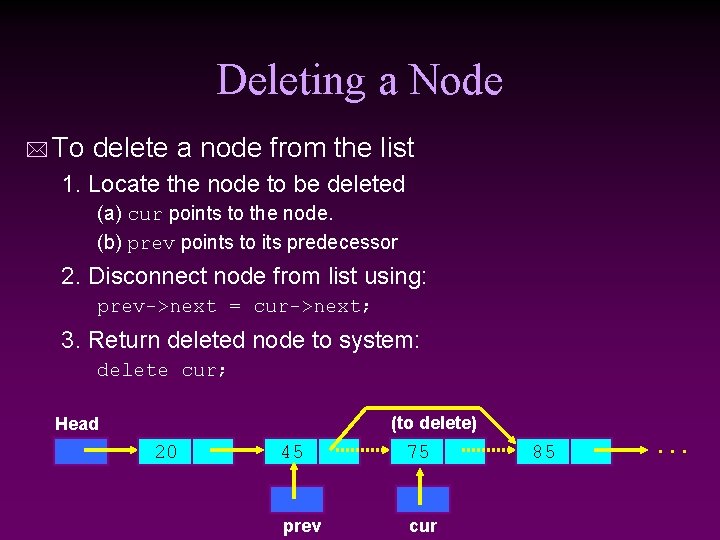 Deleting a Node

To delete a node from the list

1. Locate the node to be deleted

(a) cur points to the node.

(b) prev points to its predecessor

2. Disconnect node from list using:

prev->next = cur->next;

3. Return deleted node to system:

delete cur;

Head

(to delete)

20

45

75

85

...

prev

cur